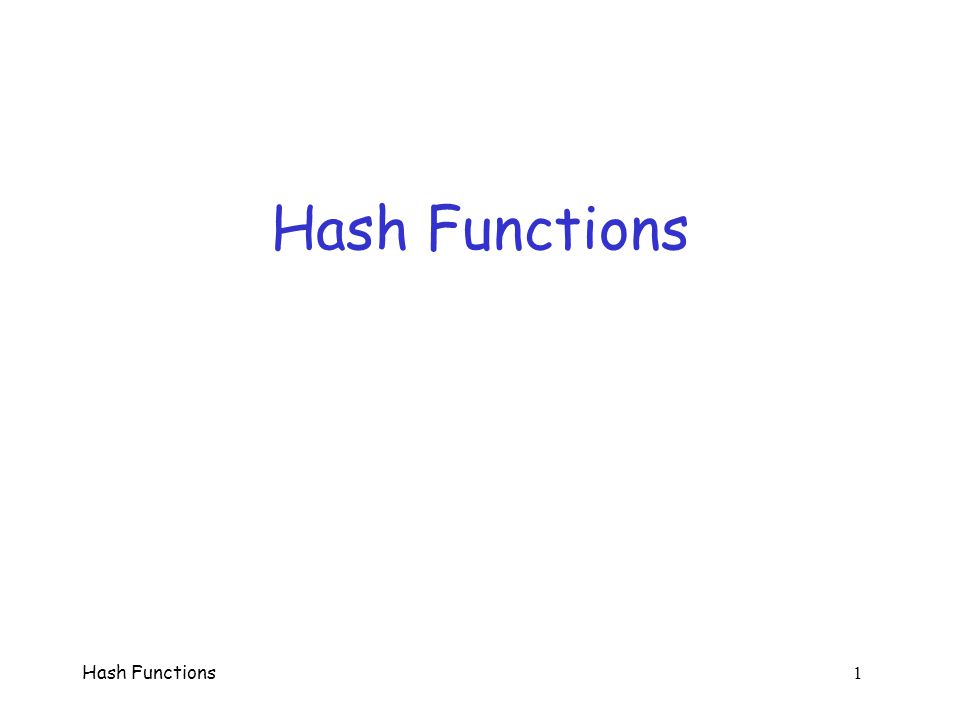 Hash Functions

Hash Functions

1